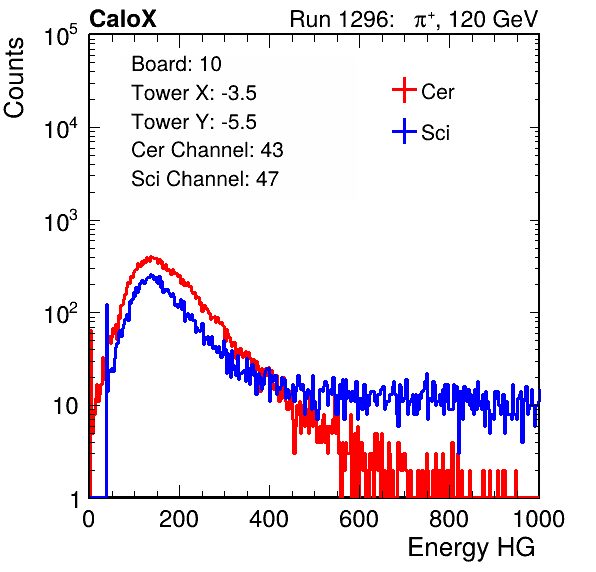 CaloX

Run 1296: $\pi^{+}$, 120 GeV

Counts

$10^5$
$10^4$
$10^3$
$10^2$
10
1

Board: 10
Tower X: -3.5
Tower Y: -5.5
Cer Channel: 43
Sci Channel: 47

Cer
Sci

0
200
400
600
800
1000

Energy HG